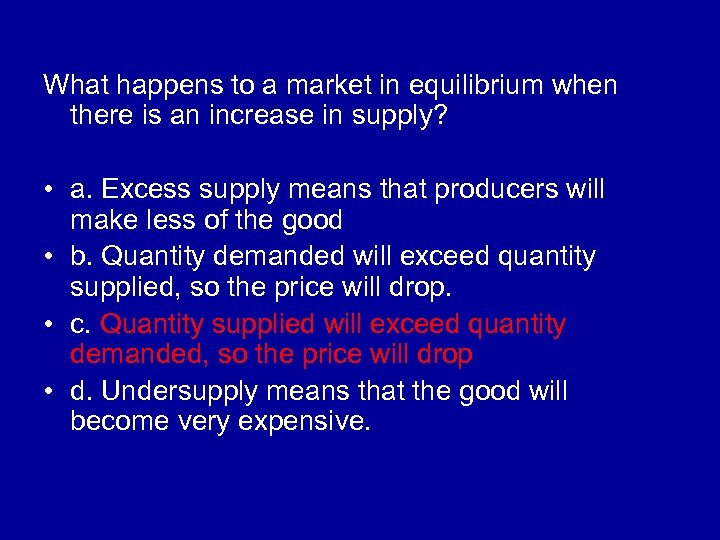 What happens to a market in equilibrium when there is an increase in supply?

• a. Excess supply means that producers will make less of the good
• b. Quantity demanded will exceed quantity supplied, so the price will drop.
• c. Quantity supplied will exceed quantity demanded, so the price will drop
• d. Undersupply means that the good will become very expensive.